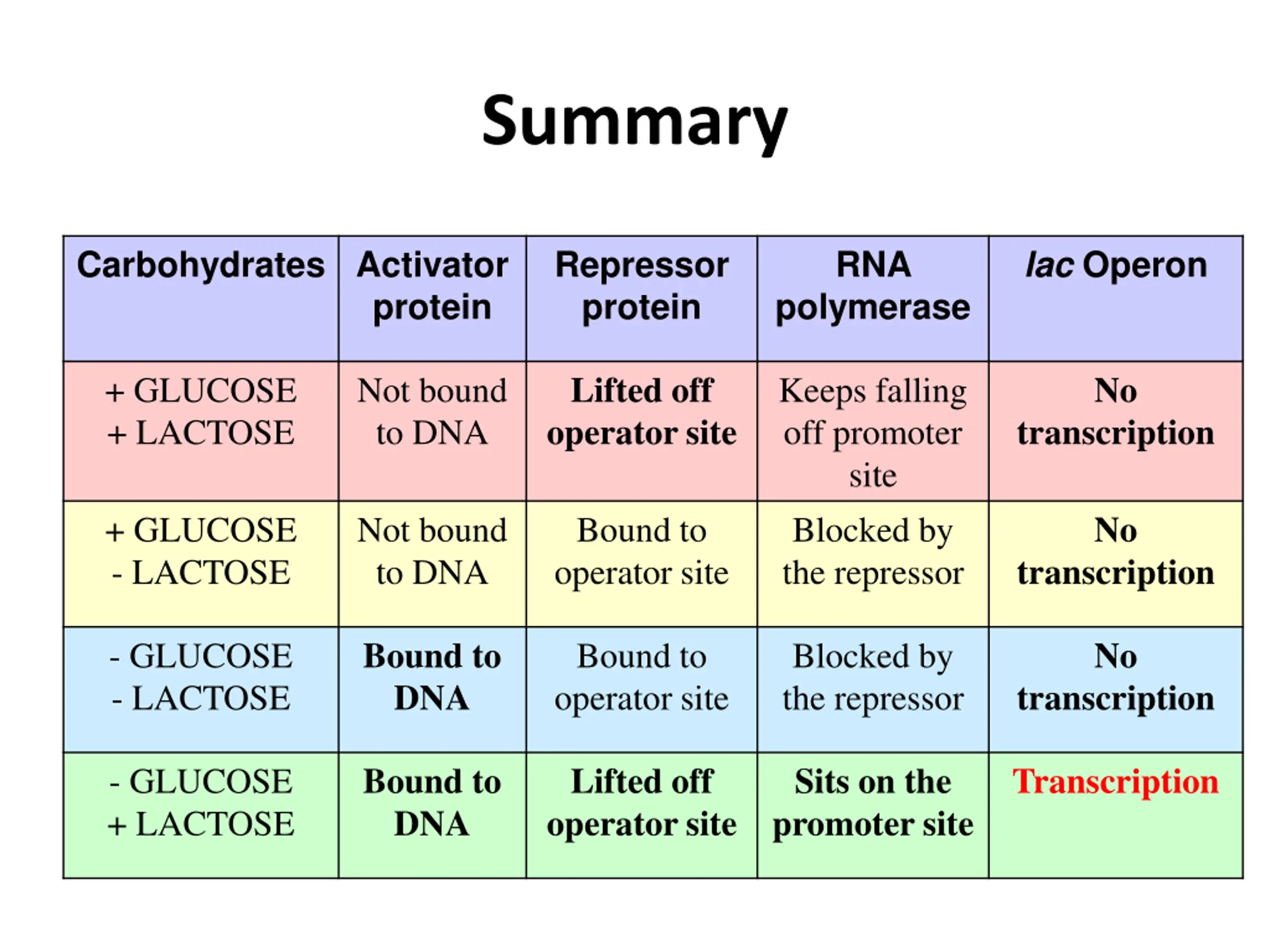 Summary

| Carbohydrates | Activator protein | Repressor protein | RNA polymerase | lac Operon |
|---|---|---|---|---|
| + GLUCOSE + LACTOSE | Not bound to DNA | Lifted off operator site | Keeps falling off promoter site | No transcription |
| + GLUCOSE - LACTOSE | Not bound to DNA | Bound to operator site | Blocked by the repressor | No transcription |
| - GLUCOSE - LACTOSE | Bound to DNA | Bound to operator site | Blocked by the repressor | No transcription |
| - GLUCOSE + LACTOSE | Bound to DNA | Lifted off operator site | Sits on the promoter site | Transcription |